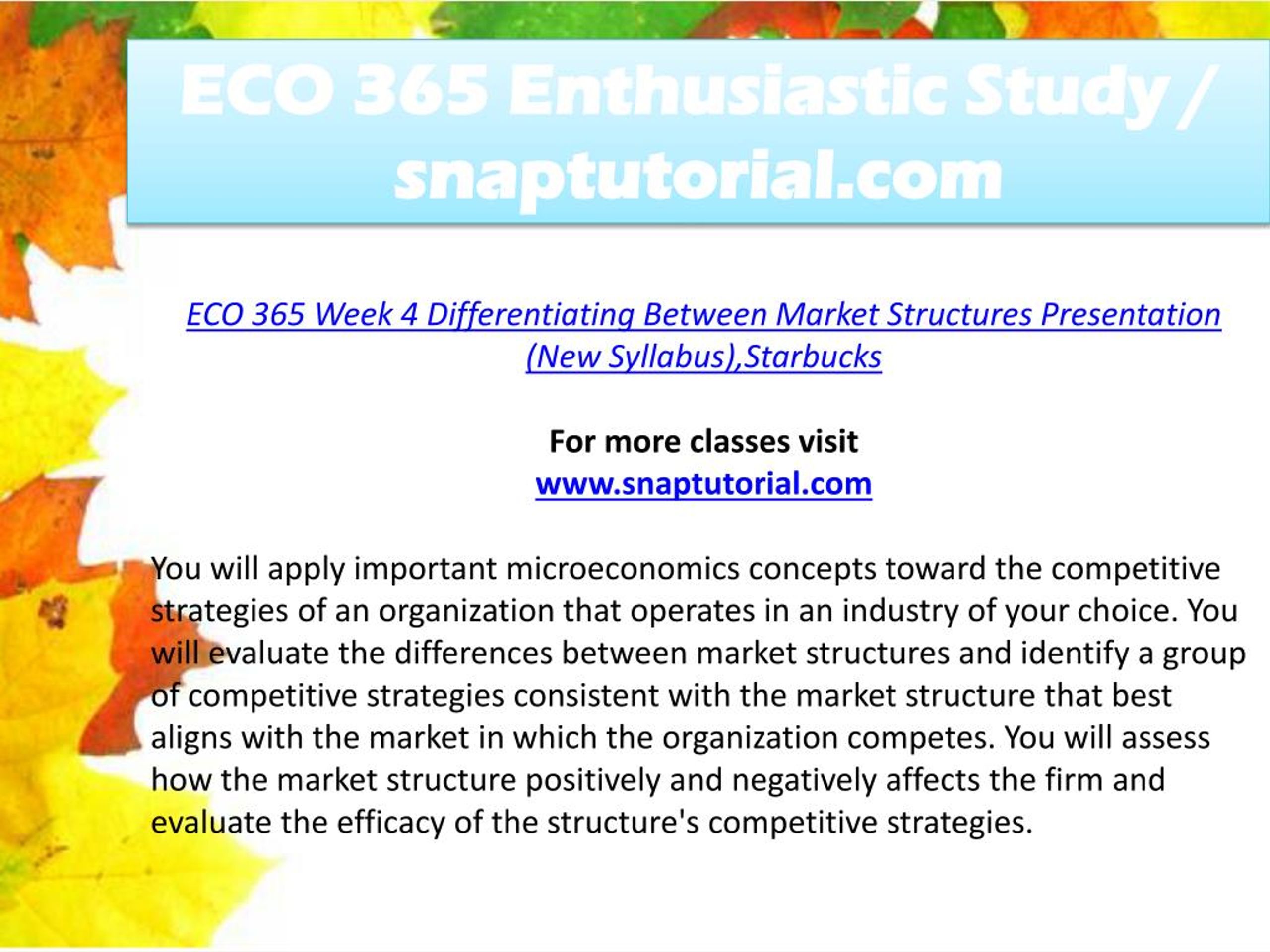 ECO 365 Enthusiastic Study / snaptutorial.com

ECO 365 Week 4 Differentiating Between Market Structures Presentation (New Syllabus),Starbucks

For more classes visit
www.snaptutorial.com

You will apply important microeconomics concepts toward the competitive strategies of an organization that operates in an industry of your choice. You will evaluate the differences between market structures and identify a group of competitive strategies consistent with the market structure that best aligns with the market in which the organization competes. You will assess how the market structure positively and negatively affects the firm and evaluate the efficacy of the structure's competitive strategies.